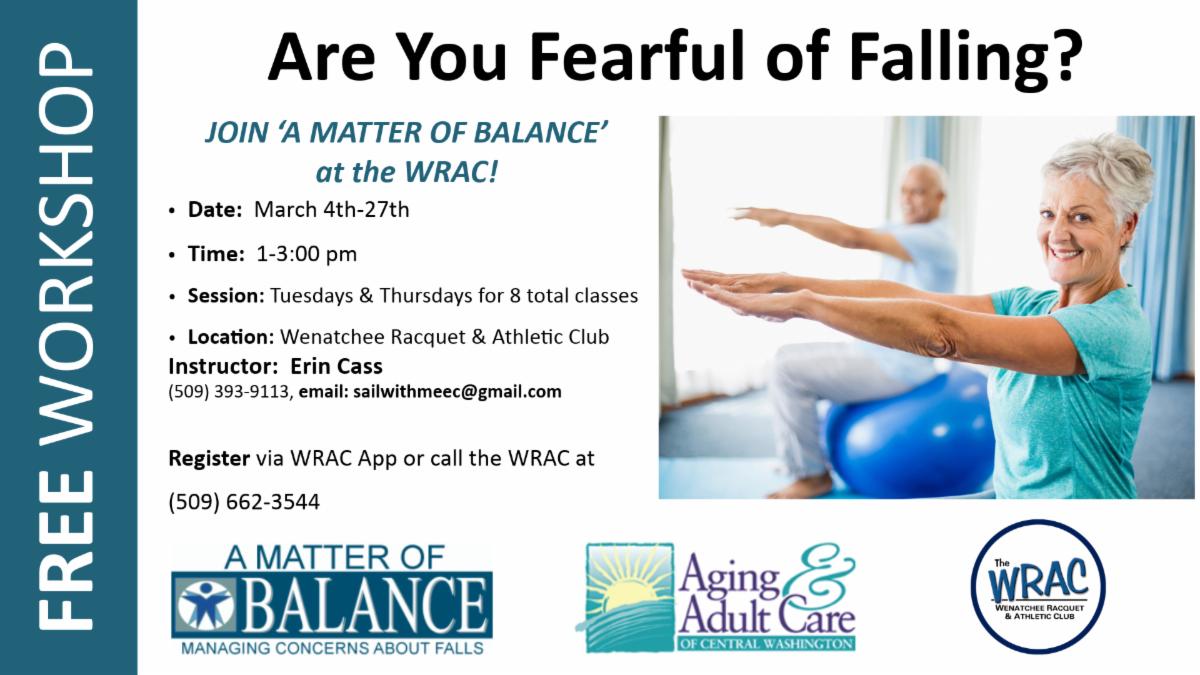 FREE WORKSHOP

Are You Fearful of Falling?

JOIN 'A MATTER OF BALANCE' at the WRAC!

• Date: March 4th-27th

• Time: 1-3:00 pm

• Session: Tuesdays & Thursdays for 8 total classes

• Location: Wenatchee Racquet & Athletic Club

Instructor: Erin Cass
(509) 393-9113, email: sailwithmeec@gmail.com

Register via WRAC App or call the WRAC at

(509) 662-3544

A MATTER OF BALANCE
MANAGING CONCERNS ABOUT FALLS

Aging & Adult Care
OF CENTRAL WASHINGTON

The WRAC
WENATCHEE RACQUET & ATHLETIC CLUB